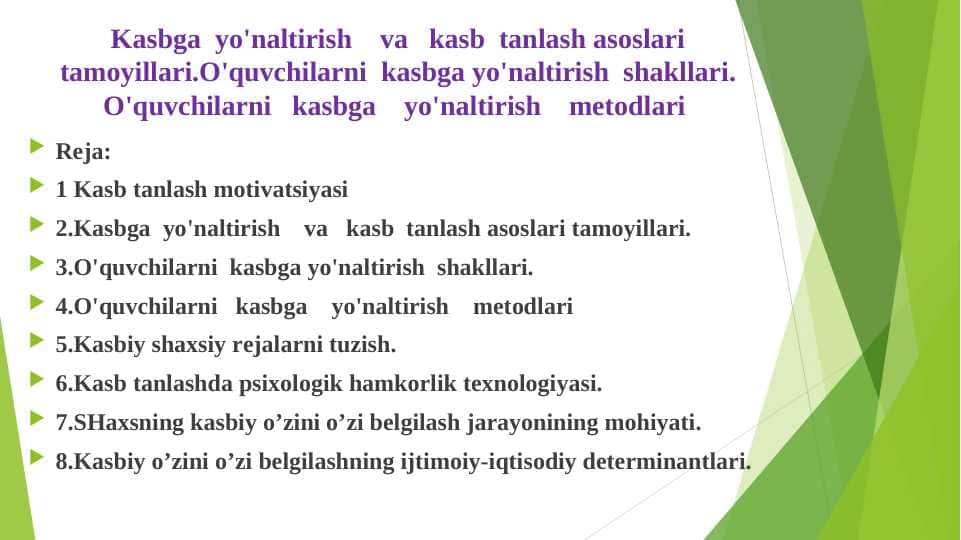 Kasbga yo'naltirish va kasb tanlash asoslari tamoyillari.O'quvchilarni kasbga yo'naltirish shakllari. O'quvchilarni kasbga yo'naltirish metodlari

Reja:

1 Kasb tanlash motivatsiyasi

2.Kasbga yo'naltirish va kasb tanlash asoslari tamoyillari.

3.O'quvchilarni kasbga yo'naltirish shakllari.

4.O'quvchilarni kasbga yo'naltirish metodlari

5.Kasbiy shaxsiy rejalarni tuzish.

6.Kasb tanlashda psixologik hamkorlik texnologiyasi.

7.SHaxsning kasbiy o’zini o’zi belgilash jarayonining mohiyati.

8.Kasbiy o’zini o’zi belgilashning ijtimoiy-iqtisodiy determinantlari.